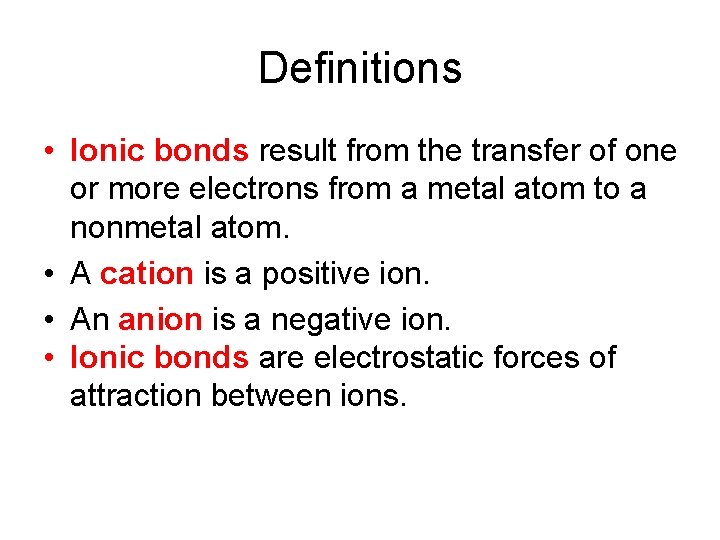 Definitions

• Ionic bonds result from the transfer of one or more electrons from a metal atom to a nonmetal atom.
• A cation is a positive ion.
• An anion is a negative ion.
• Ionic bonds are electrostatic forces of attraction between ions.